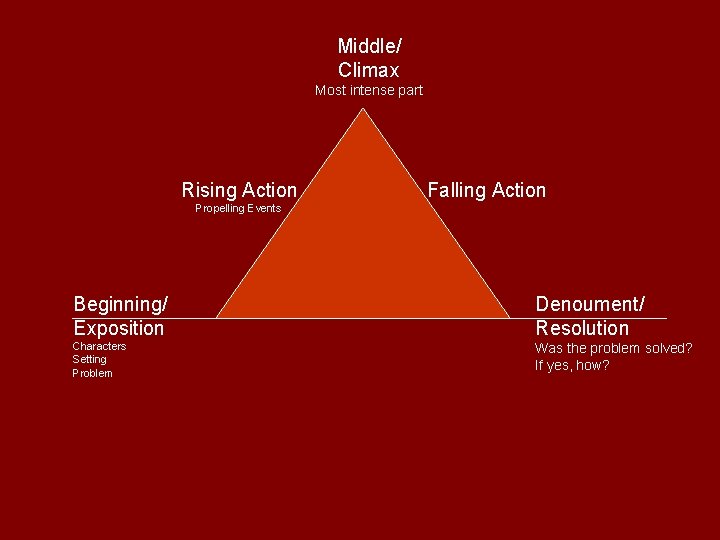 Middle/
Climax
Most intense part

Rising Action
Propelling Events

Falling Action

Beginning/
Exposition
Characters
Setting
Problem

Denoument/
Resolution
Was the problem solved?
If yes, how?